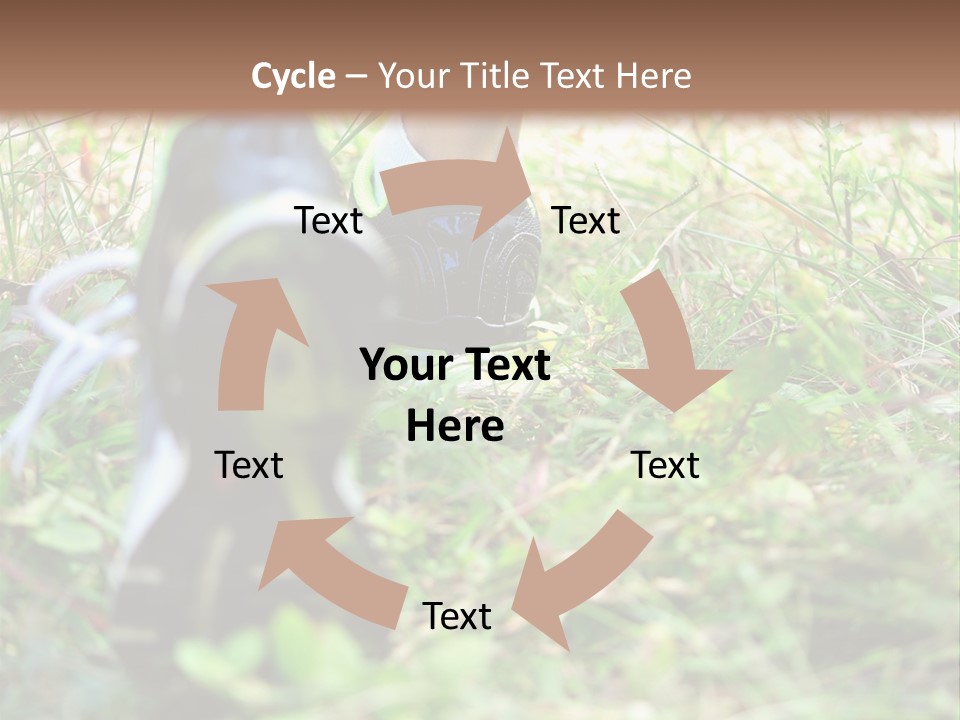 Cycle – Your Title Text Here

Text

Text

Your Text Here

Text

Text

Text